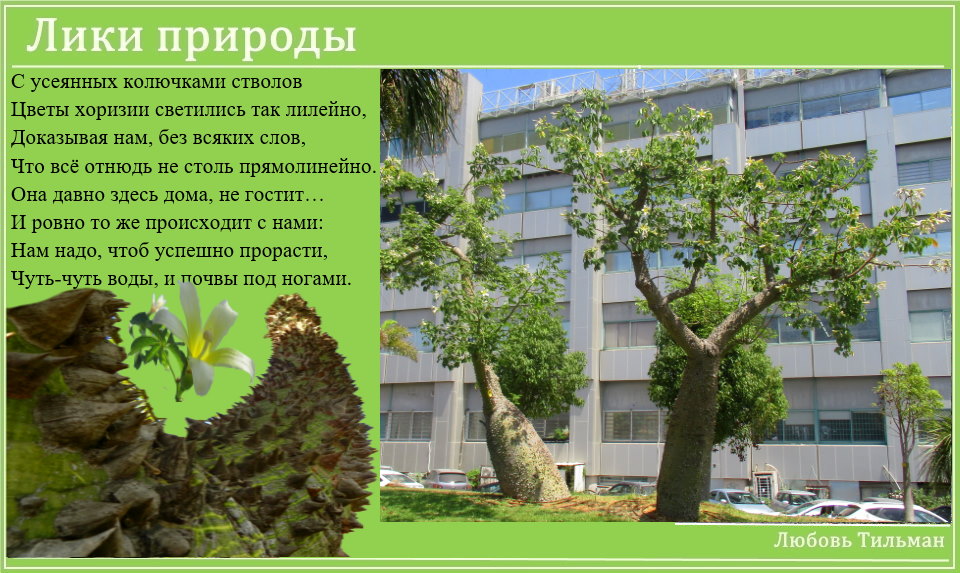 Лики природы

С усеянных колючками стволов
Цветы хоризии светились так лилейно,
Доказывая нам, без всяких слов,
Что всё отнюдь не столь прямолинейно.
Она давно здесь дома, не гостит…
И ровно то же происходит с нами:
Нам надо, чтоб успешно прорасти,
Чуть-чуть воды, и почвы под ногами.

Любовь Тильман